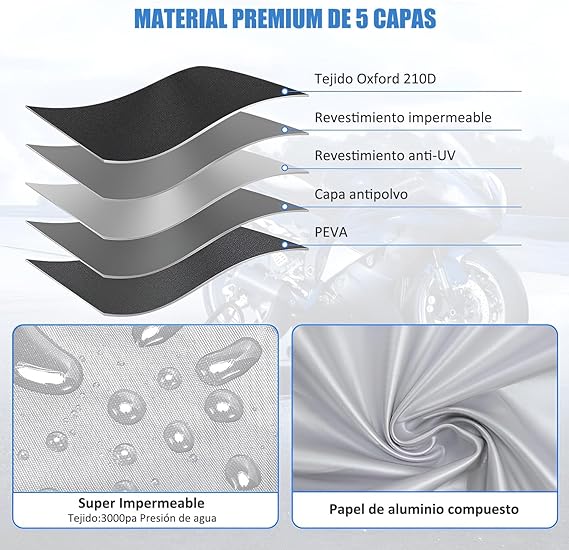 MATERIAL PREMIUM DE 5 CAPAS

Tejido Oxford 210D

Revestimiento impermeable

Revestimiento anti-UV

Capa antipolvo

PEVA

Super Impermeable
Tejido:3000pa Presión de agua

Papel de aluminio compuesto